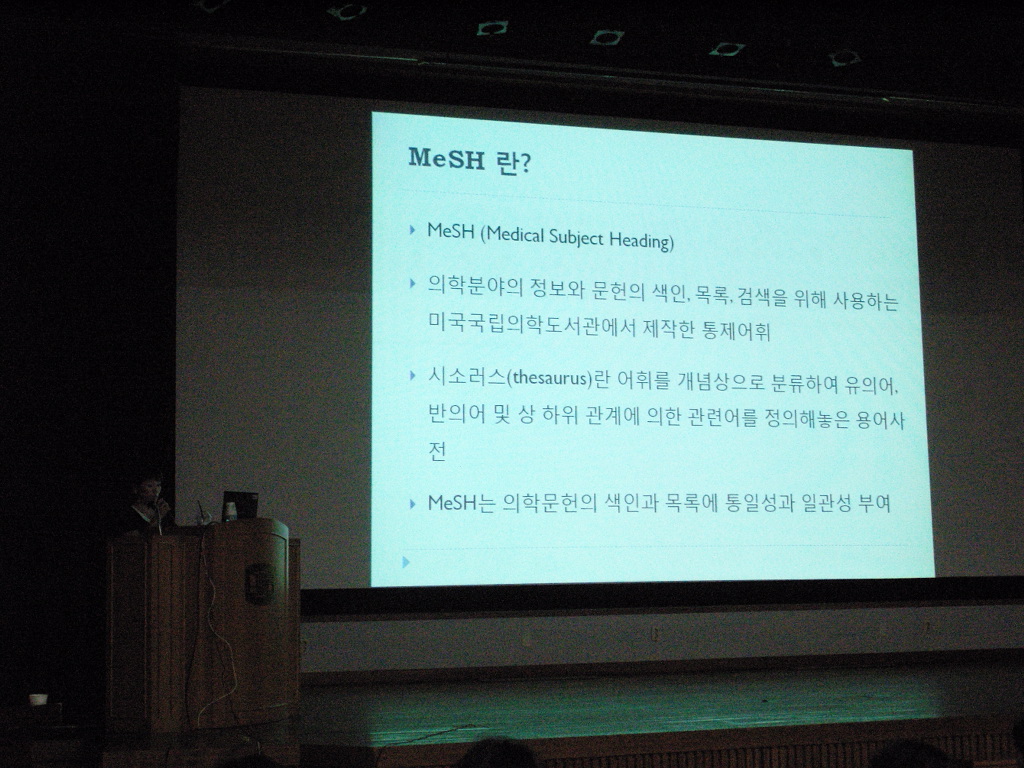 MeSH 란?

MeSH (Medical Subject Heading)

의학분야의 정보와 문헌의 색인, 목록, 검색을 위해 사용하는 미국국립의학도서관에서 제작한 통제어휘

시소러스(thesaurus)란 어휘를 개념상으로 분류하여 유의어, 반의어 및 상 하위 관계에 의한 관련어를 정의해놓은 용어사전

MeSH는 의학문헌의 색인과 목록에 통일성과 일관성 부여